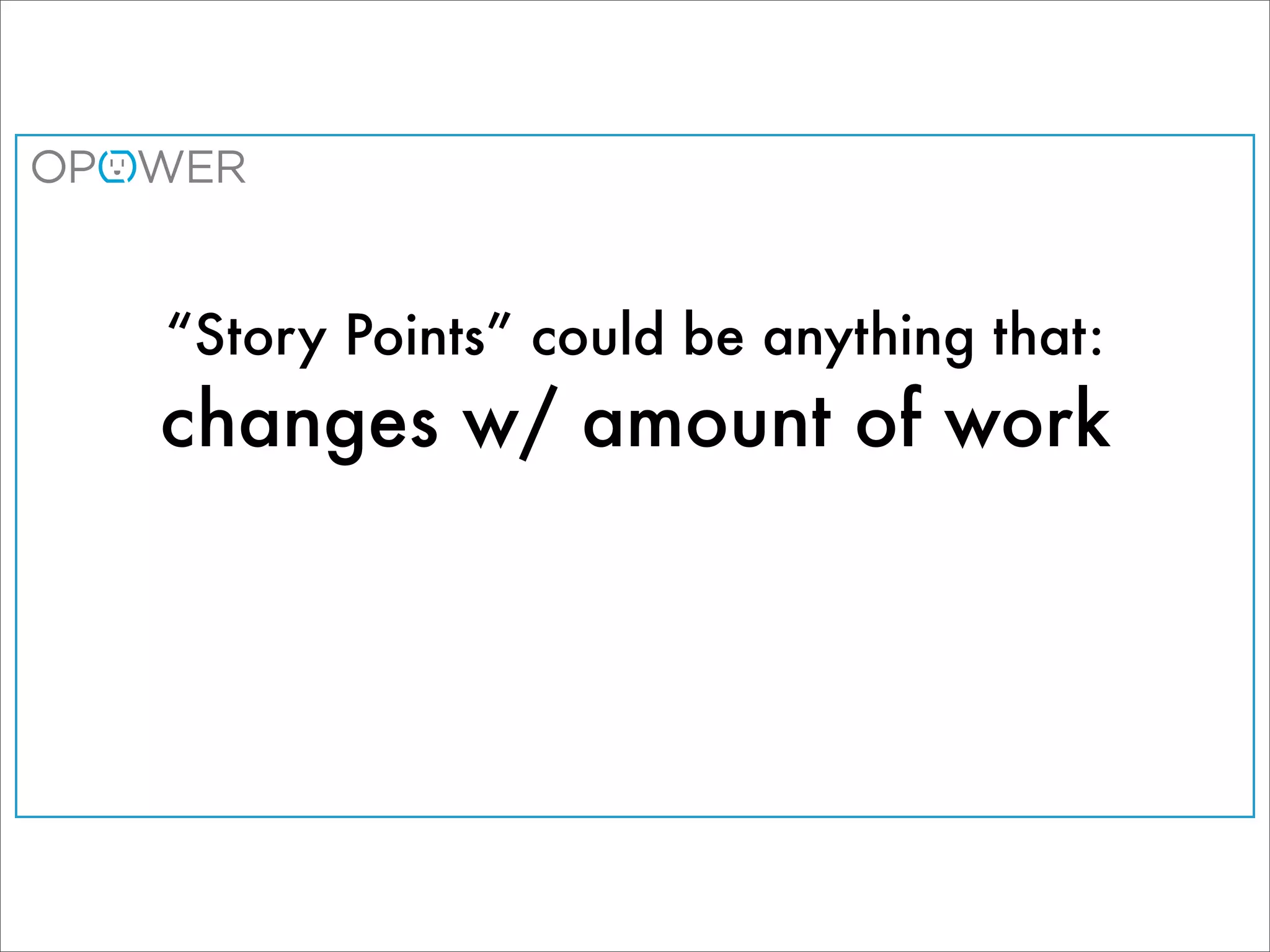 OPOWER

“Story Points” could be anything that:

changes w/ amount of work